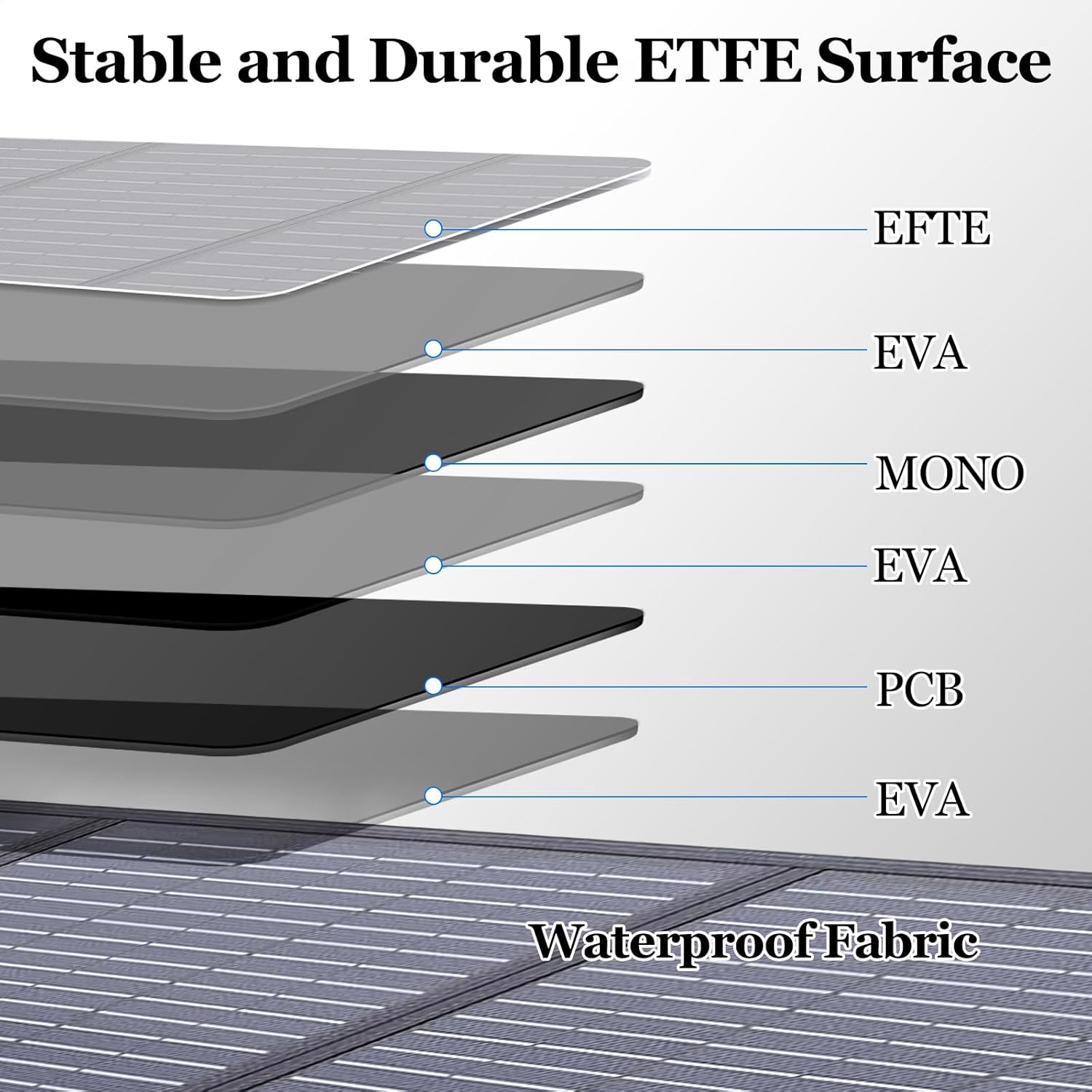 Stable and Durable ETFE Surface

EFTE

EVA

MONO

EVA

PCB

EVA

Waterproof Fabric